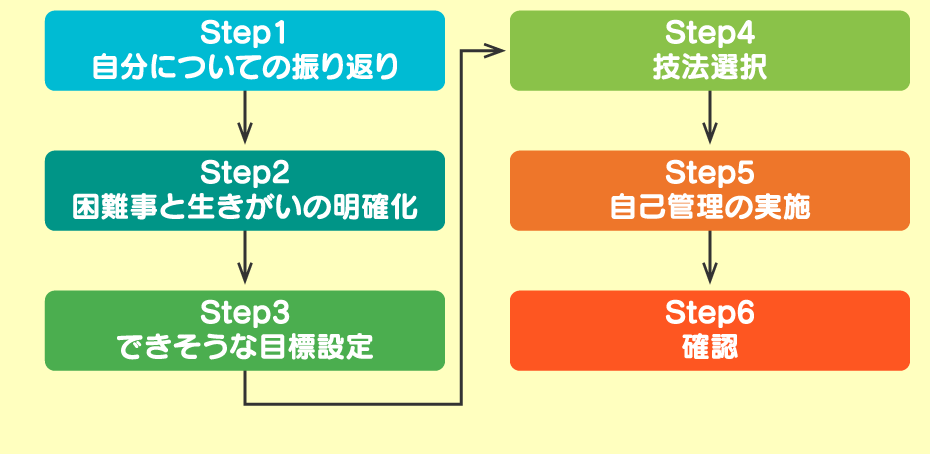 Step1
自分についての振り返り

Step2
困難事と生きがいの明確化

Step3
できそうな目標設定

Step4
技法選択

Step5
自己管理の実施

Step6
確認